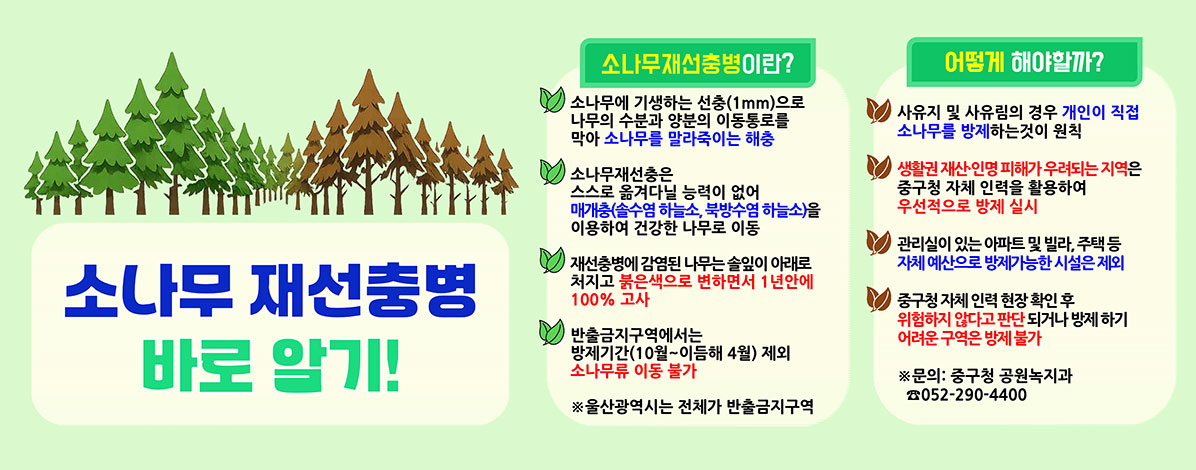 소나무 재선충병

바로 알기!

소나무재선충병이란?

소나무에 기생하는 선충(1mm)으로 나무의 수분과 양분의 이동통로를 막아 소나무를 말라죽이는 해충

소나무재선충은 스스로 옮겨다닐 능력이 없어 매개충(솔수염 하늘소, 북방수염 하늘소)을 이용하여 건강한 나무로 이동

재선충병에 감염된 나무는 솔잎이 아래로 처지고 붉은색으로 변하면서 1년안에 100% 고사

반출금지구역에서는 방제기간(10월~이듬해 4월) 제외 소나무류 이동 불가

※울산광역시는 전체가 반출금지구역

어떻게 해야할까?

사유지 및 사유림의 경우 개인이 직접 소나무를 방제하는것이 원칙

생활권 재산·인명 피해가 우려되는 지역은 중구청 자체 인력을 활용하여 우선적으로 방제 실시

관리실이 있는 아파트 및 빌라, 주택 등 자체 예산으로 방제가능한 시설은 제외

중구청 자체 인력 현장 확인 후 위험하지 않다고 판단 되거나 방제 하기 어려운 구역은 방제 불가

※문의: 중구청 공원녹지과
☎052-290-4400